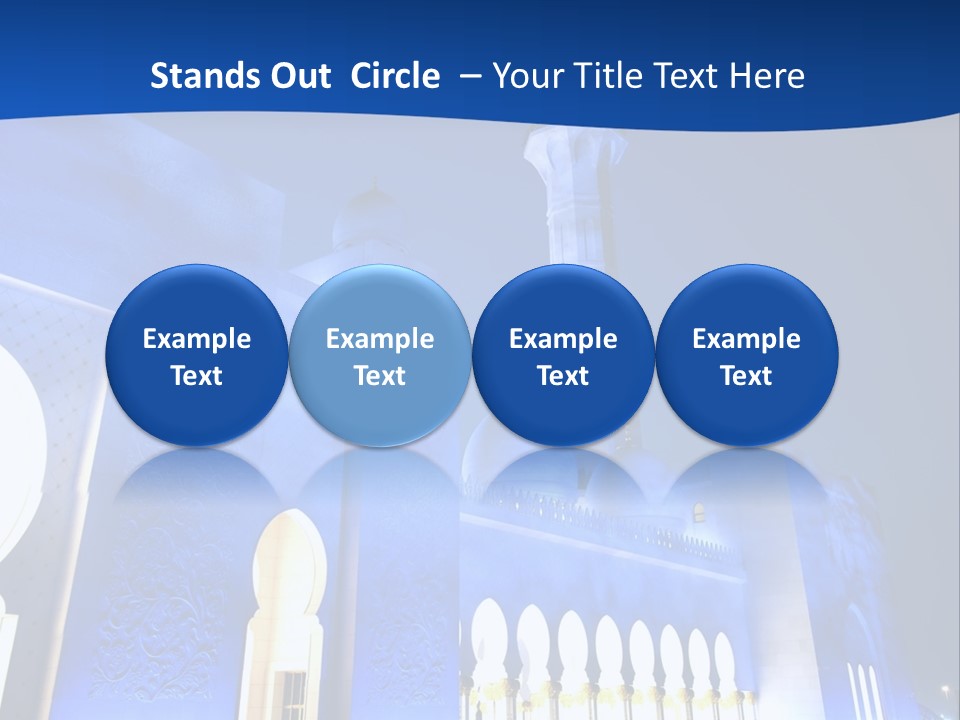 Stands Out Circle – Your Title Text Here

Example Text

Example Text

Example Text

Example Text